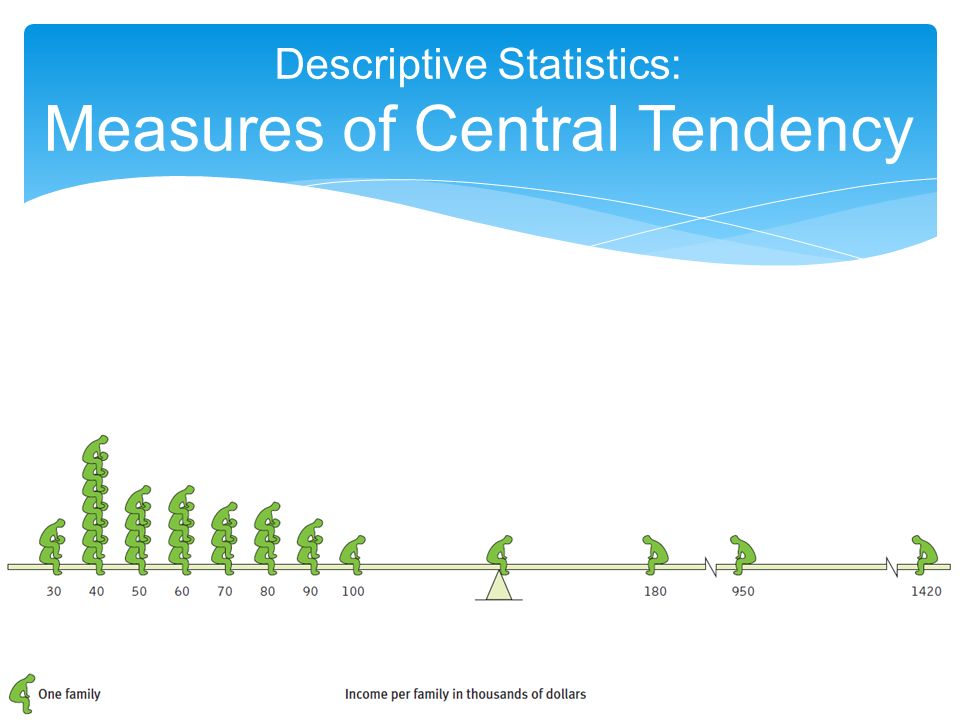 Descriptive Statistics:
Measures of Central Tendency

30 40 50 60 70 80 90 100 180 950 1420

One family

Income per family in thousands of dollars